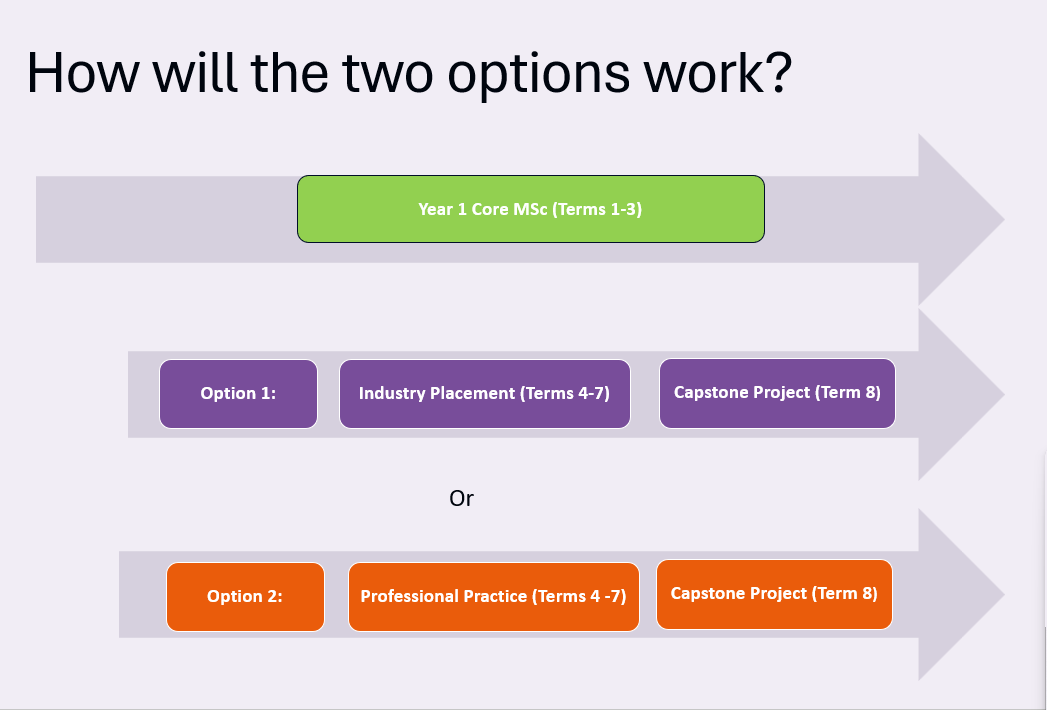 How will the two options work?

Year 1 Core MSc (Terms 1-3)

Option 1:

Industry Placement (Terms 4-7)

Capstone Project (Term 8)

Or

Option 2:

Professional Practice (Terms 4 -7)

Capstone Project (Term 8)